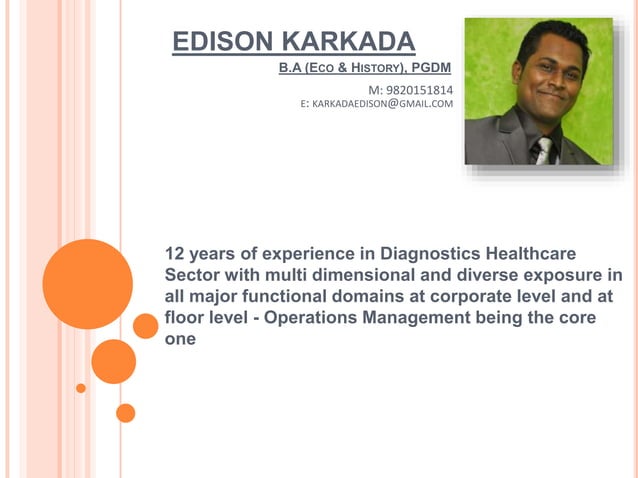 EDISON KARKADA

B.A (ECO & HISTORY), PGDM

M: 9820151814
E: KARKADAEDISON@GMAIL.COM

12 years of experience in Diagnostics Healthcare Sector with multi dimensional and diverse exposure in all major functional domains at corporate level and at floor level - Operations Management being the core one